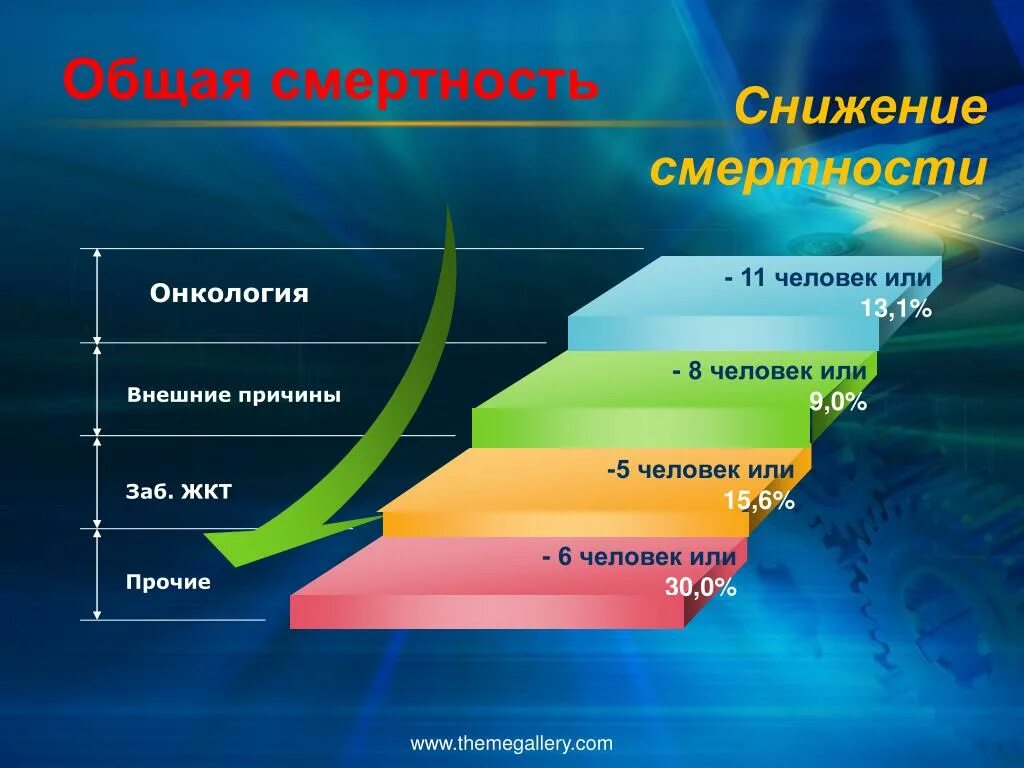 Общая смертность

Снижение смертности

Онкология

Внешние причины

Заб. ЖКТ

Прочие

- 11 человек или 13,1%

- 8 человек или 9,0%

-5 человек или 15,6%

- 6 человек или 30,0%

www.themegallery.com